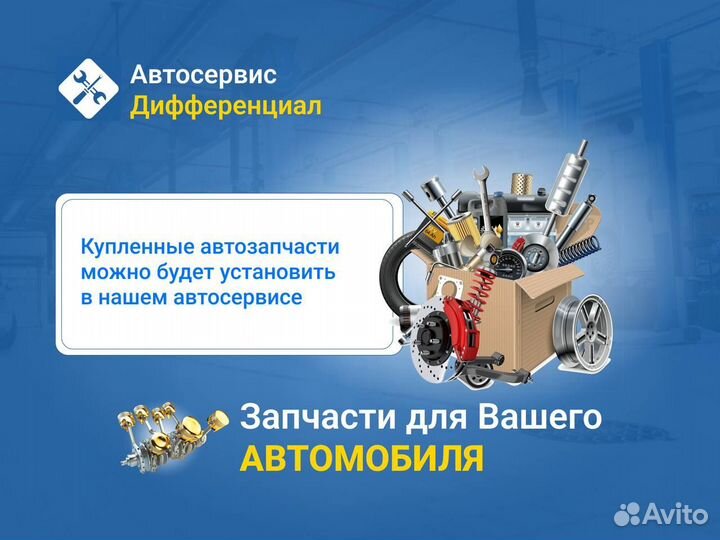 Автосервис
Дифференциал

Купленные автозапчасти можно будет установить в нашем автосервисе

Запчасти для Вашего
АВТОМОБИЛЯ

Avito